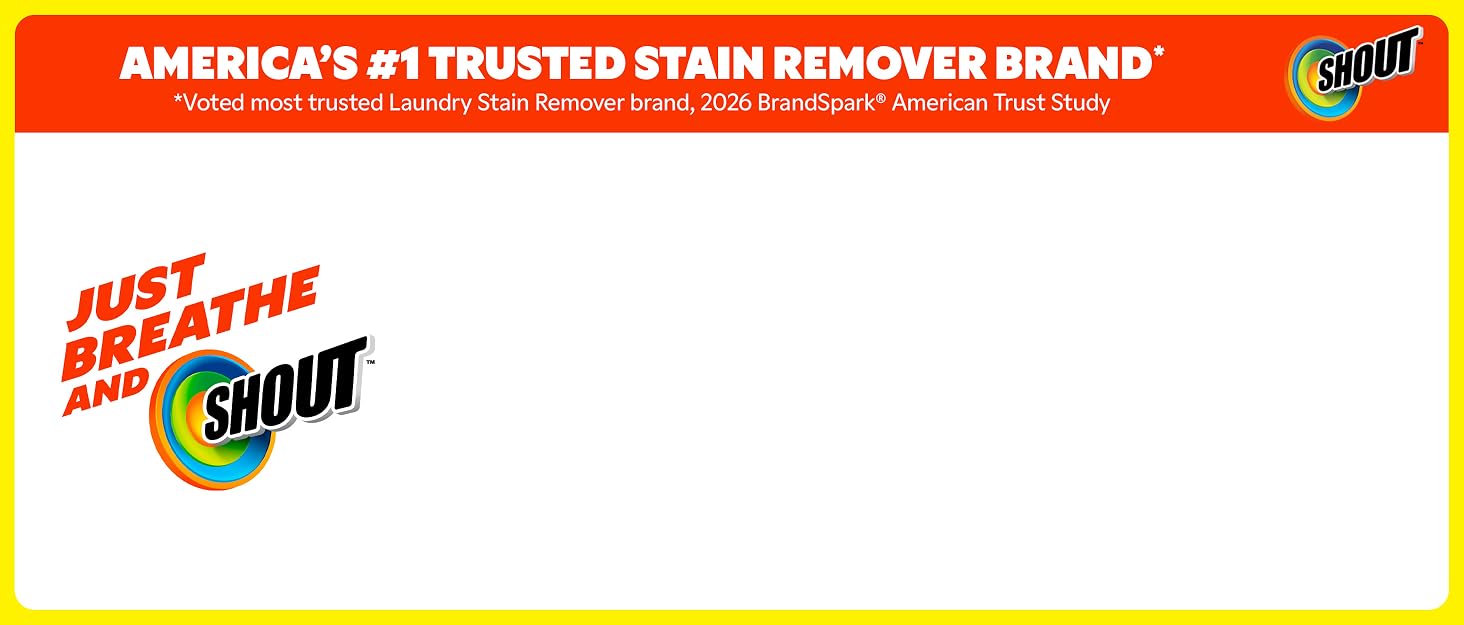 AMERICA'S #1 TRUSTED STAIN REMOVER BRAND*
*Voted most trusted Laundry Stain Remover brand, 2026 BrandSpark® American Trust Study

SHOUT

JUST
BREATHE
AND
SHOUT™